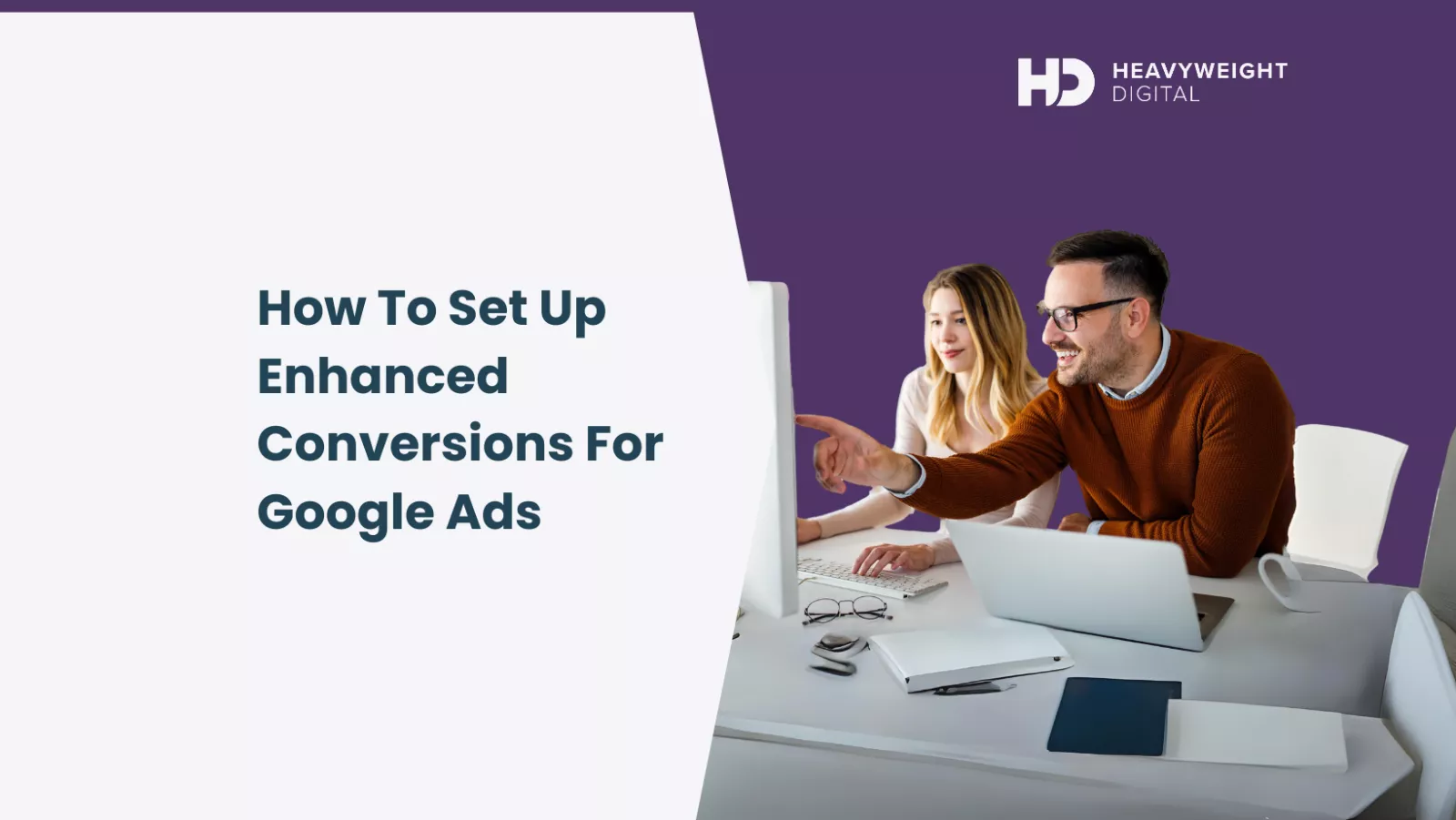 HD HEAVYWEIGHT DIGITAL

How To Set Up Enhanced Conversions For Google Ads